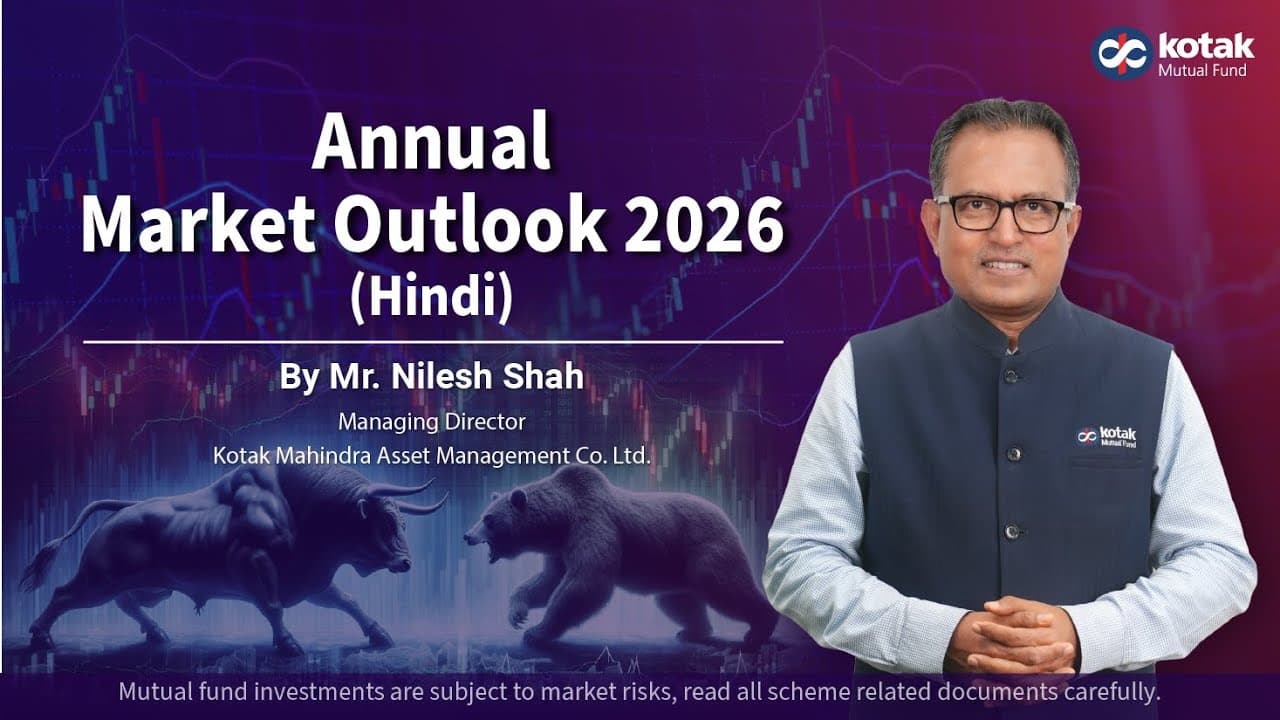 kotak
Mutual Fund

Annual
Market Outlook 2026
(Hindi)

By Mr. Nilesh Shah
Managing Director
Kotak Mahindra Asset Management Co. Ltd.

kotak
Mutual Fund

Mutual fund investments are subject to market risks, read all scheme related documents carefully.